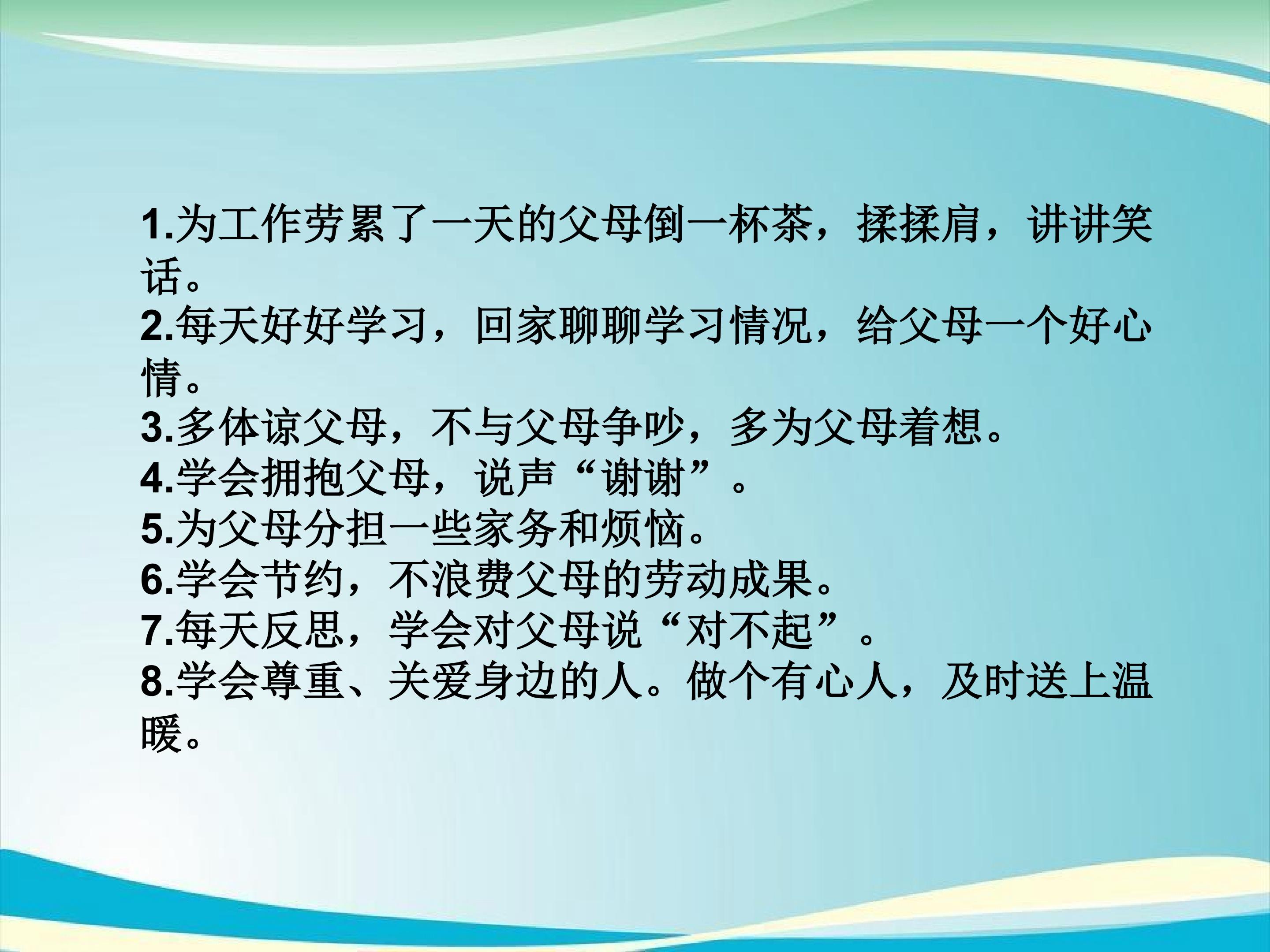 1.为工作劳累了一天的父母倒一杯茶，揉揉肩，讲讲笑话。
2.每天好好学习，回家聊聊学习情况，给父母一个好心情。
3.多体谅父母，不与父母争吵，多为父母着想。
4.学会拥抱父母，说声“谢谢”。
5.为父母分担一些家务和烦恼。
6.学会节约，不浪费父母的劳动成果。
7.每天反思，学会对父母说“对不起”。
8.学会尊重、关爱身边的人。做个有心人，及时送上温暖。